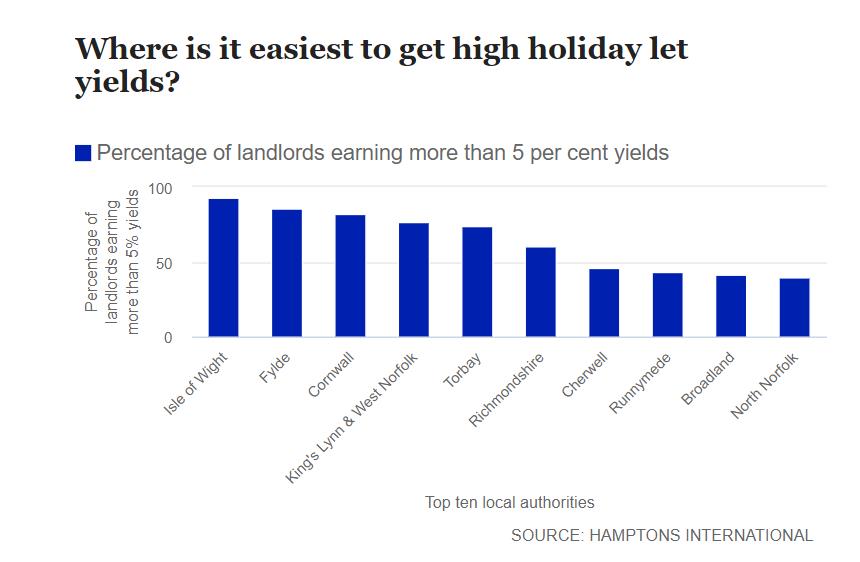 Where is it easiest to get high holiday let yields?

Percentage of landlords earning more than 5 per cent yields

Percentage of landlords earning more than 5% yields

100
50
0

Isle of Wight
Fylde
Cornwall
King's Lynn & West Norfolk
Torbay
Richmondshire
Cherwell
Runnymede
Broadland
North Norfolk

Top ten local authorities

SOURCE: HAMPTONS INTERNATIONAL